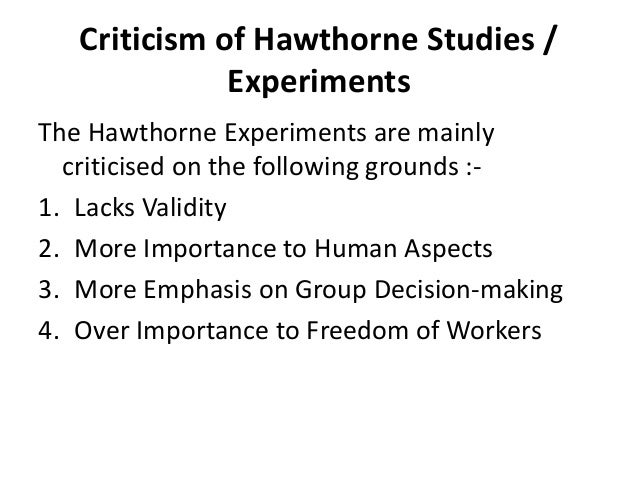 Criticism of Hawthorne Studies / Experiments

The Hawthorne Experiments are mainly criticised on the following grounds :-

1. Lacks Validity
2. More Importance to Human Aspects
3. More Emphasis on Group Decision-making
4. Over Importance to Freedom of Workers